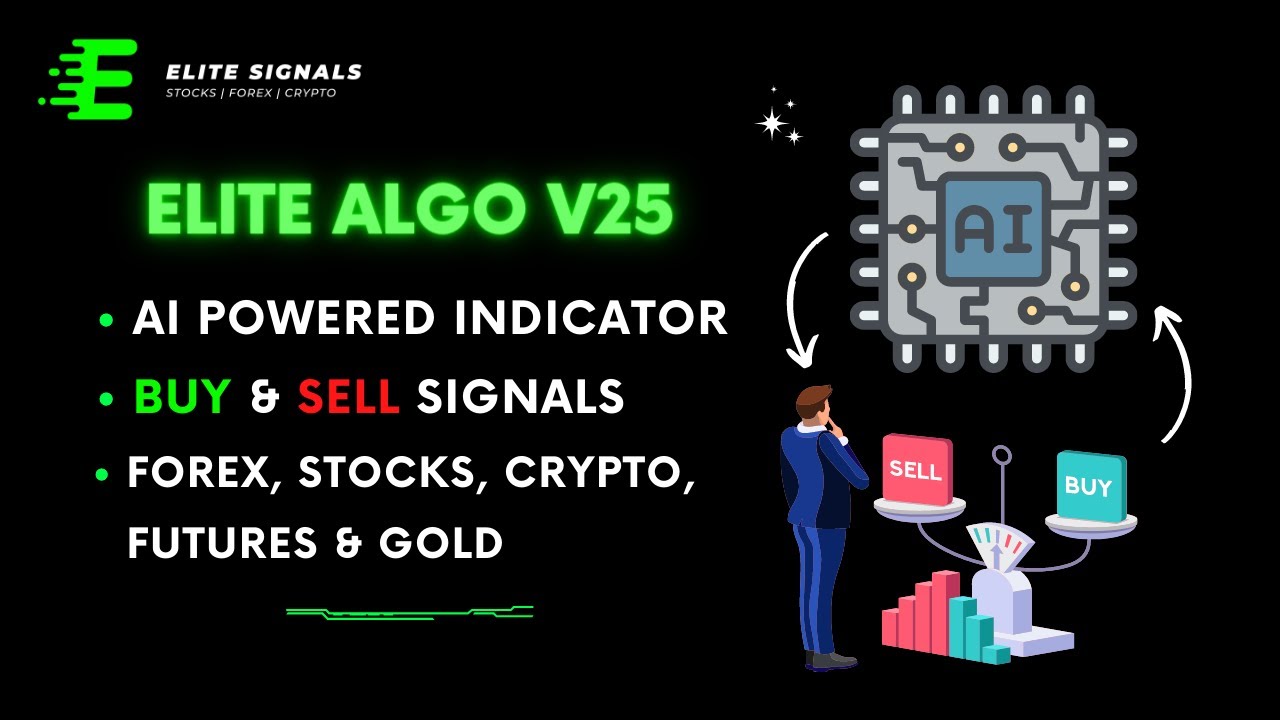 ELITE SIGNALS
STOCKS | FOREX | CRYPTO

ELITE ALGO V25

• AI POWERED INDICATOR
• BUY & SELL SIGNALS
• FOREX, STOCKS, CRYPTO, FUTURES & GOLD

AI

SELL

BUY